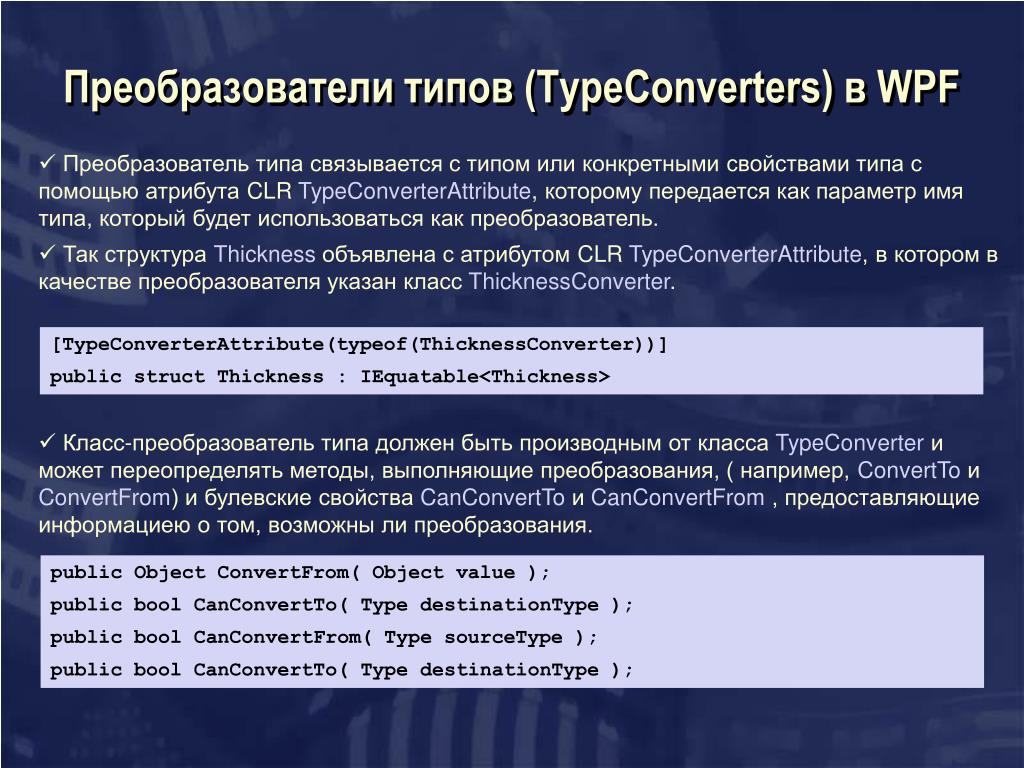 Преобразователи типов (TypeConverters) в WPF

✓ Преобразователь типа связывается с типом или конкретными свойствами типа с помощью атрибута CLR TypeConverterAttribute, которому передается как параметр имя типа, который будет использоваться как преобразователь.

✓ Так структура Thickness объявлена с атрибутом CLR TypeConverterAttribute, в котором в качестве преобразователя указан класс ThicknessConverter.

[TypeConverterAttribute(typeof(ThicknessConverter))]
public struct Thickness : IEquatable<Thickness>

✓ Класс-преобразователь типа должен быть производным от класса TypeConverter и может переопределять методы, выполняющие преобразования, ( например, ConvertTo и ConvertFrom) и булевские свойства CanConvertTo и CanConvertFrom , предоставляющие информациею о том, возможны ли преобразования.

public Object ConvertFrom( Object value );
public bool CanConvertTo( Type destinationType );
public bool CanConvertFrom( Type sourceType );
public bool CanConvertTo( Type destinationType );